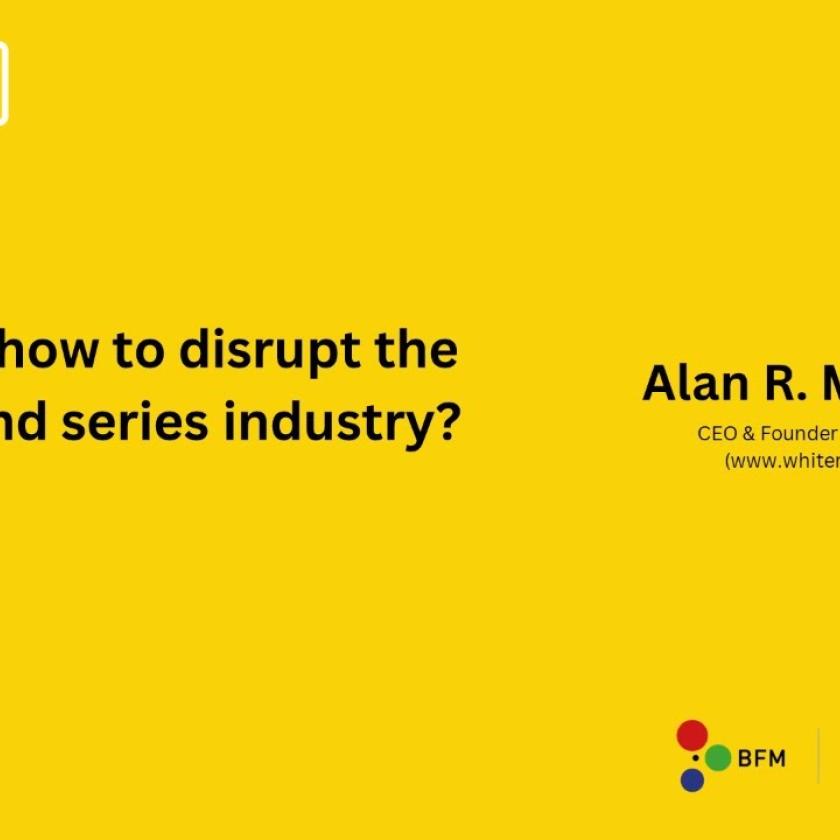 how to disrupt the
nd series industry?

Alan R. M

CEO & Founder
(www.whiter

BFM